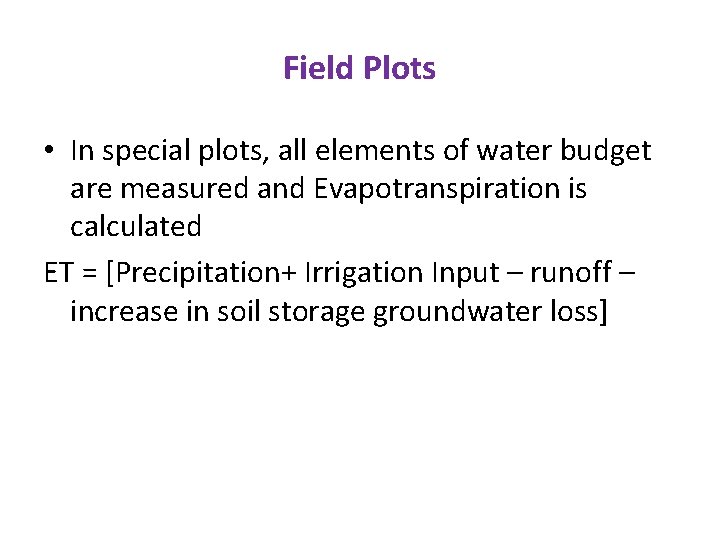 Field Plots

• In special plots, all elements of water budget are measured and Evapotranspiration is calculated

ET = [Precipitation+ Irrigation Input – runoff – increase in soil storage groundwater loss]